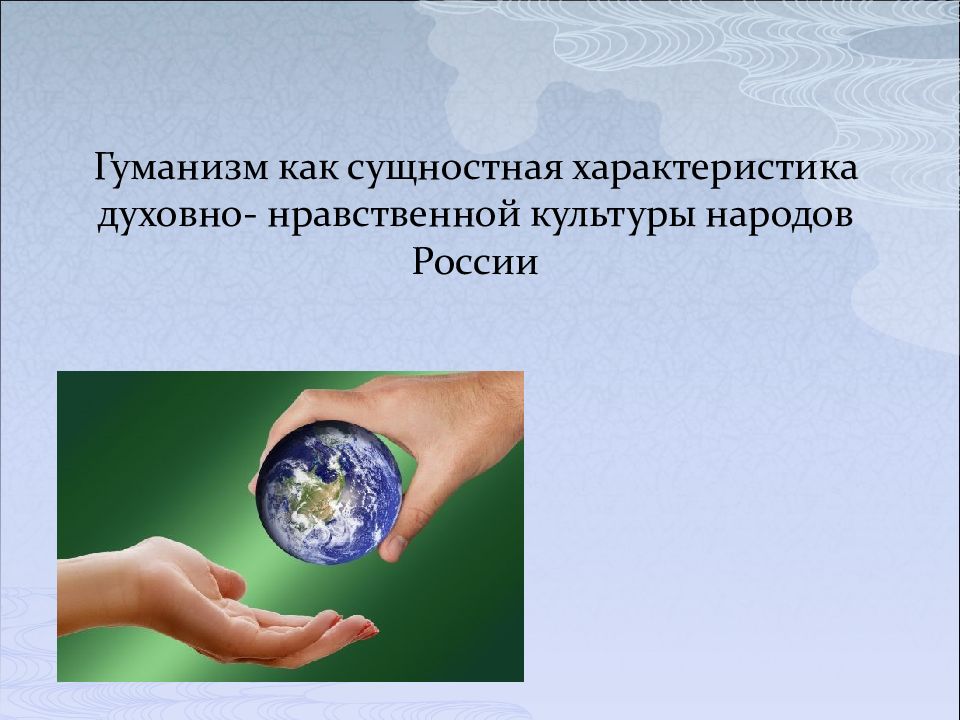 Гуманизм как сущностная характеристика духовно- нравственной культуры народов России